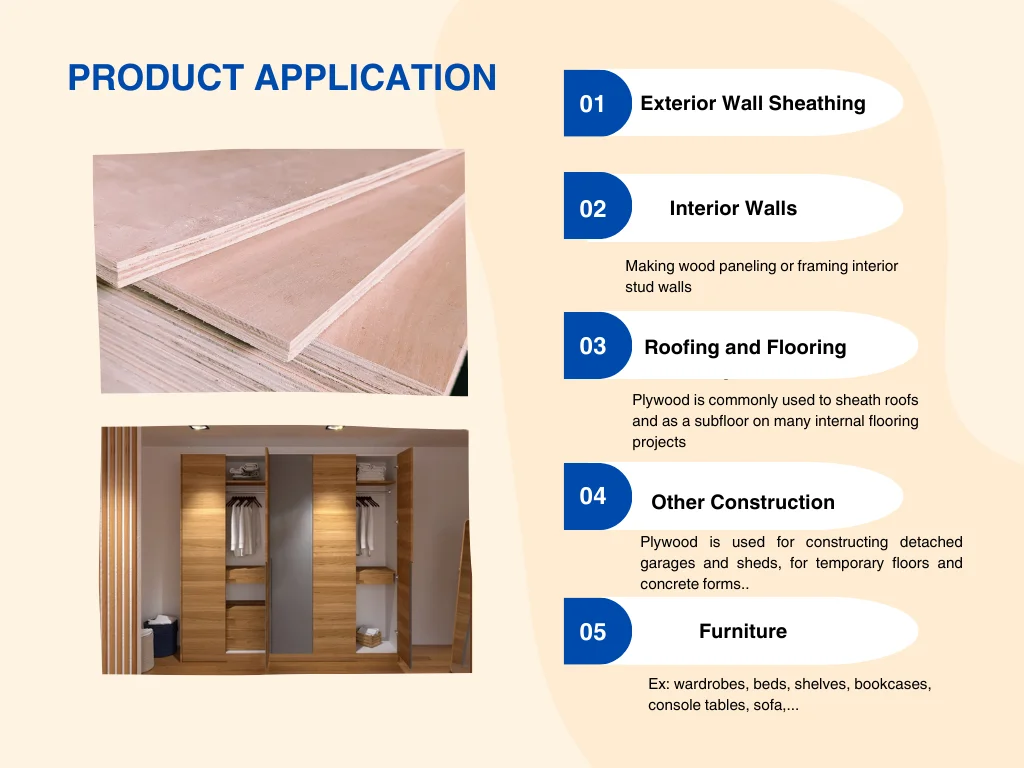 PRODUCT APPLICATION

01 Exterior Wall Sheathing

02 Interior Walls

Making wood paneling or framing interior stud walls

03 Roofing and Flooring

Plywood is commonly used to sheath roofs and as a subfloor on many internal flooring projects

04 Other Construction

Plywood is used for constructing detached garages and sheds, for temporary floors and concrete forms..

05 Furniture

Ex: wardrobes, beds, shelves, bookcases, console tables, sofa,...